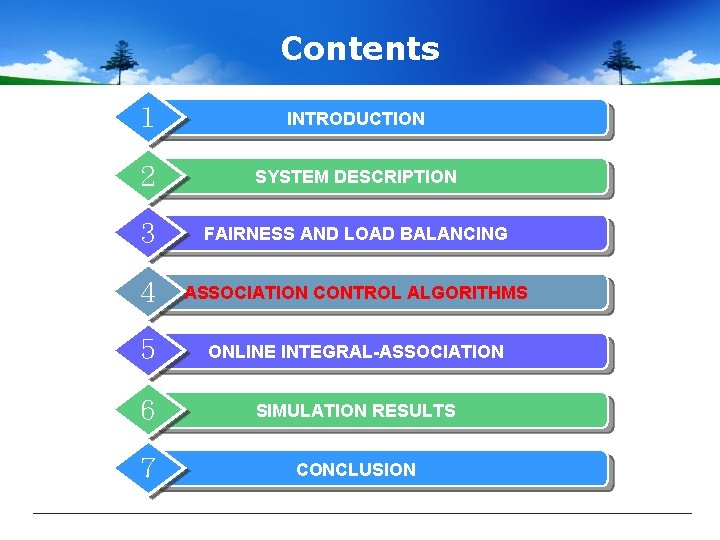 Contents

1 INTRODUCTION

2 SYSTEM DESCRIPTION

3 FAIRNESS AND LOAD BALANCING

4 ASSOCIATION CONTROL ALGORITHMS

5 ONLINE INTEGRAL-ASSOCIATION

6 SIMULATION RESULTS

7 CONCLUSION